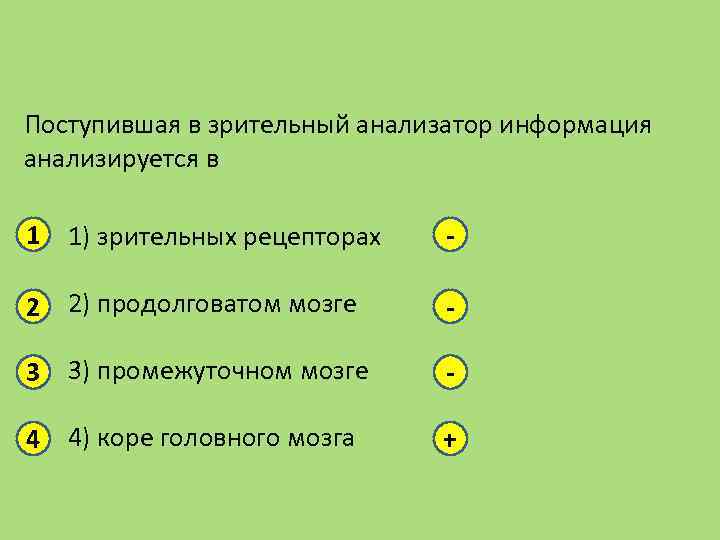 Поступившая в зрительный анализатор информация анализируется в

1 1) зрительных рецепторах -

2 2) продолговатом мозге -

3 3) промежуточном мозге -

4 4) коре головного мозга +